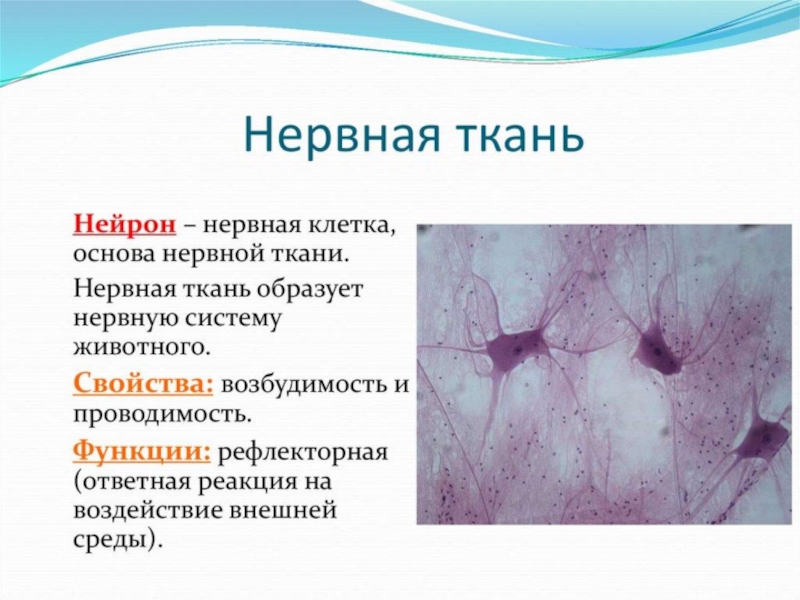 Нервная ткань

Нейрон – нервная клетка, основа нервной ткани.

Нервная ткань образует нервную систему животного.

Свойства: возбудимость и проводимость.

Функции: рефлекторная (ответная реакция на воздействие внешней среды).